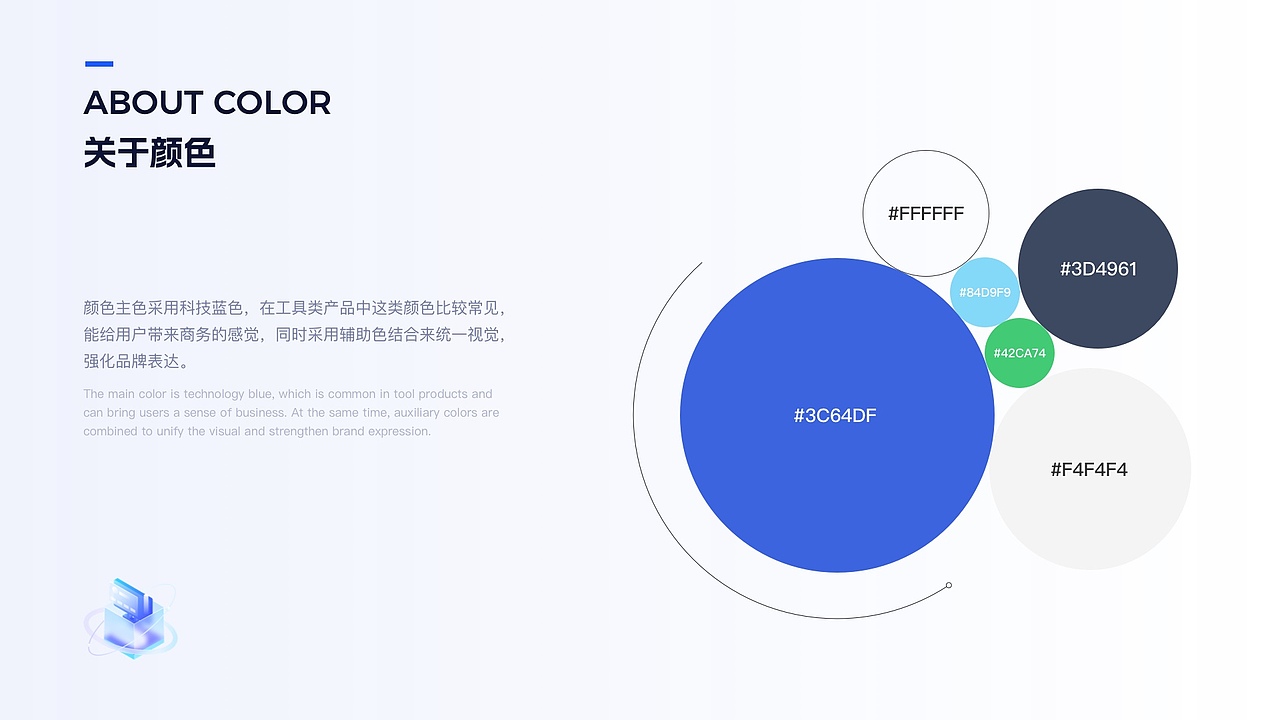 ABOUT COLOR
关于颜色

颜色主色采用科技蓝色，在工具类产品中这类颜色比较常见，能给用户带来商务的感觉，同时采用辅助色结合来统一视觉，强化品牌表达。

The main color is technology blue, which is common in tool products and can bring users a sense of business. At the same time, auxiliary colors are combined to unify the visual and strengthen brand expression.

#FFFFFF
#3D4961
#84D9F9
#42CA74
#3C64DF
#F4F4F4